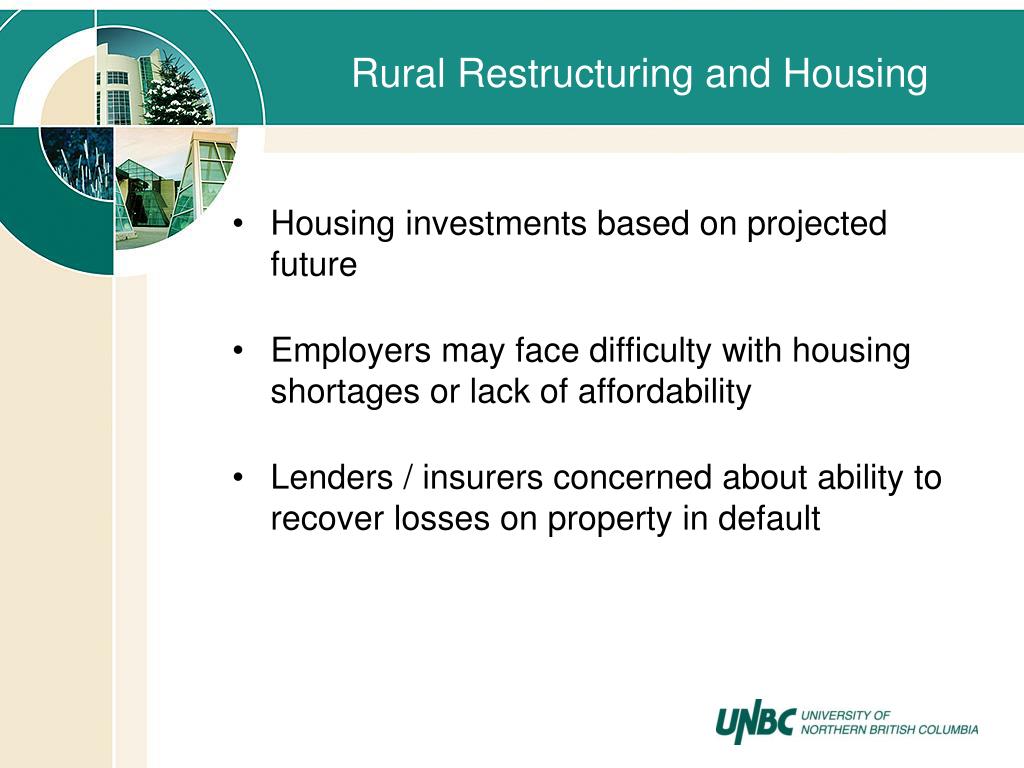 Rural Restructuring and Housing

• Housing investments based on projected future

• Employers may face difficulty with housing shortages or lack of affordability

• Lenders / insurers concerned about ability to recover losses on property in default

UNBC UNIVERSITY OF NORTHERN BRITISH COLUMBIA